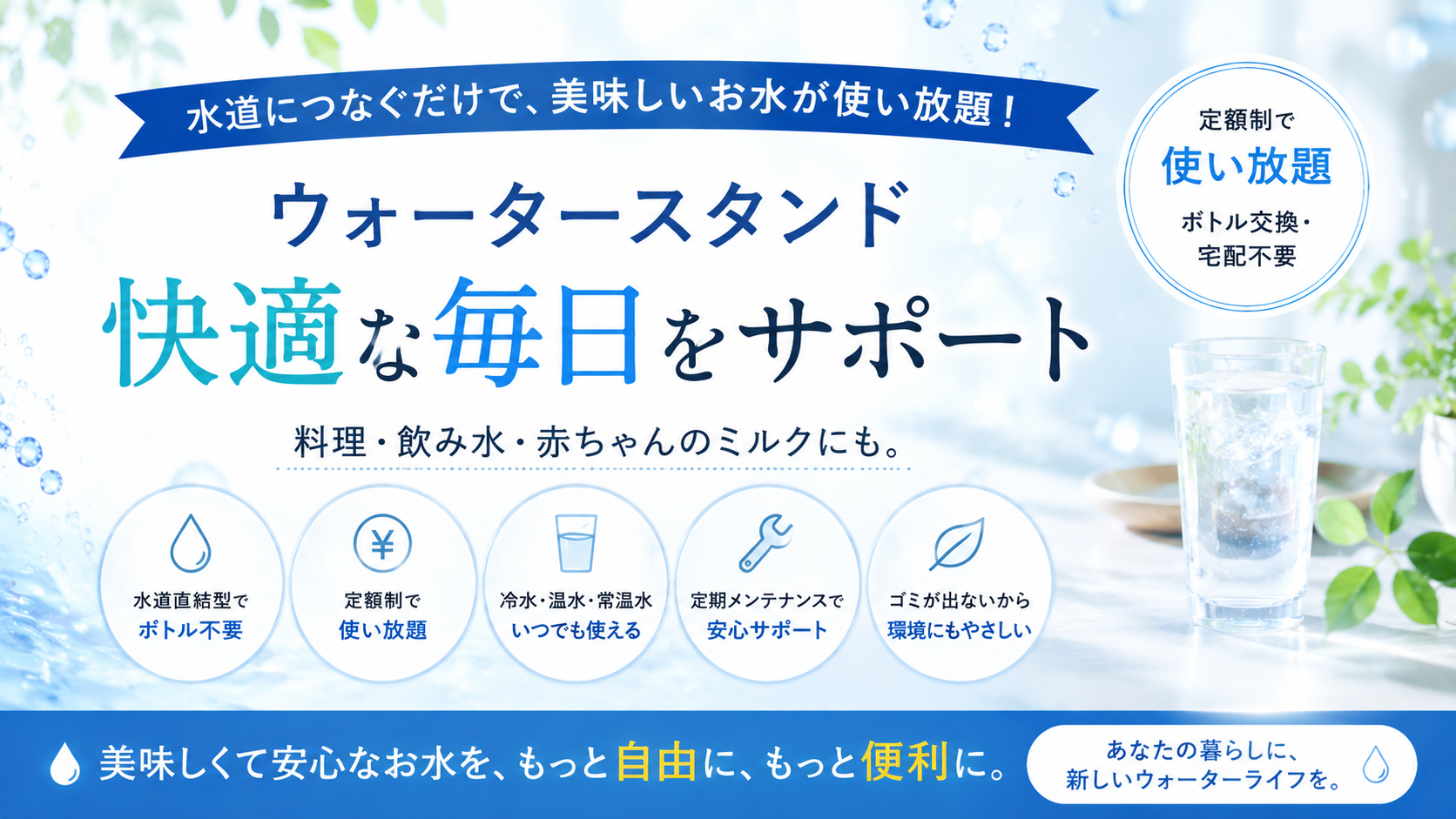 水道につなぐだけで、美味しいお水が使い放題！

定額制で
使い放題
ボトル交換・
宅配不要

ウォータースタンド
快適な毎日をサポート

料理・飲み水・赤ちゃんのミルクにも。

¥

水道直結型で
ボトル不要

定額制で
使い放題

冷水・温水・常温水
いつでも使える

定期メンテナンスで
安心サポート

ゴミが出ないから
環境にもやさしい

美味しくて安心なお水を、もっと自由に、もっと便利に。

あなたの暮らしに、
新しいウォーターライフを。